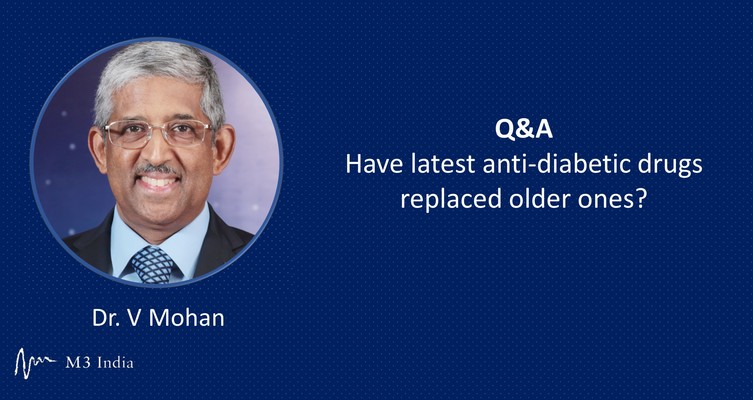 Q&A
Have latest anti-diabetic drugs replaced older ones?

Dr. V Mohan

M3 India